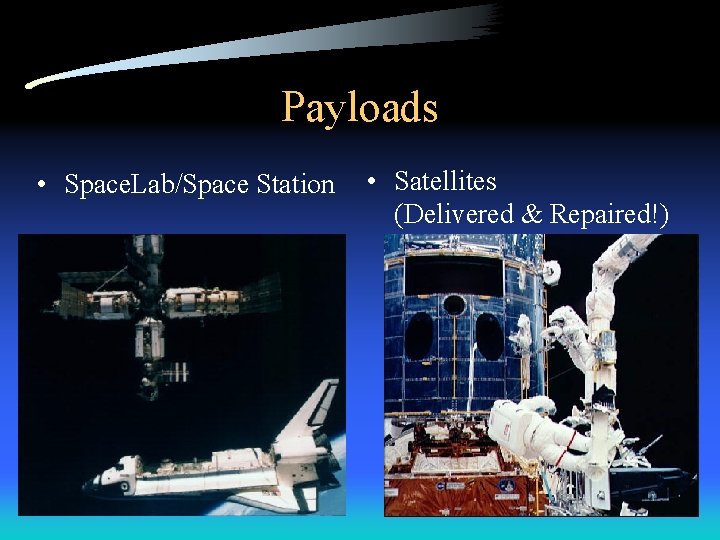 Payloads

• SpaceLab/Space Station

• Satellites (Delivered & Repaired!)